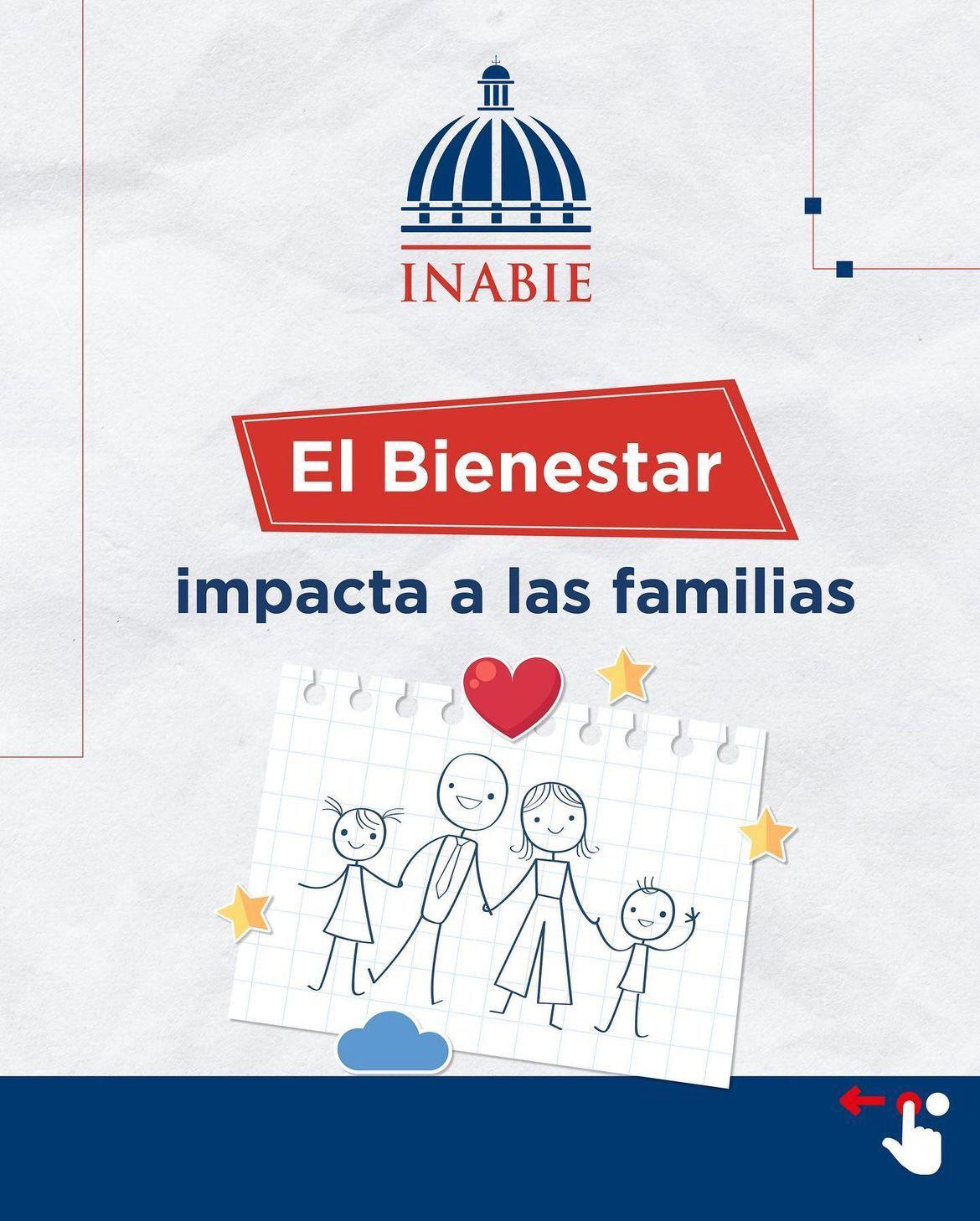 INABIE

El Bienestar

impacta a las familias